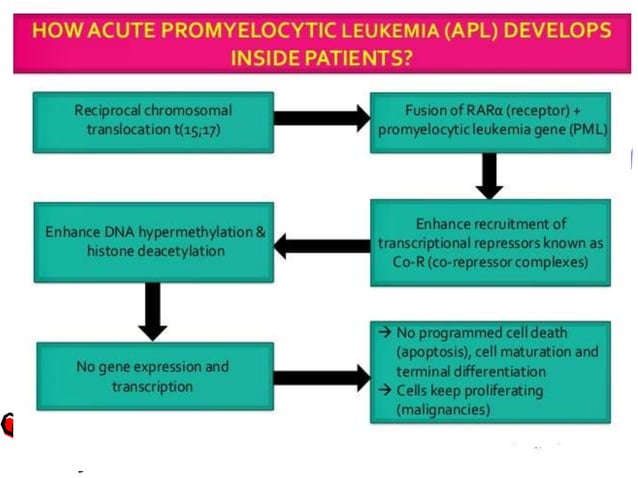 HOW ACUTE PROMYELOCYTIC LEUKEMIA (APL) DEVELOPS INSIDE PATIENTS?

Reciprocal chromosomal translocation t(15;17)

Fusion of RARα (receptor) + promyelocytic leukemia gene (PML)

Enhance recruitment of transcriptional repressors known as Co-R (co-repressor complexes)

Enhance DNA hypermethylation & histone deacetylation

No gene expression and transcription

→ No programmed cell death (apoptosis), cell maturation and terminal differentiation
→ Cells keep proliferating (malignancies)